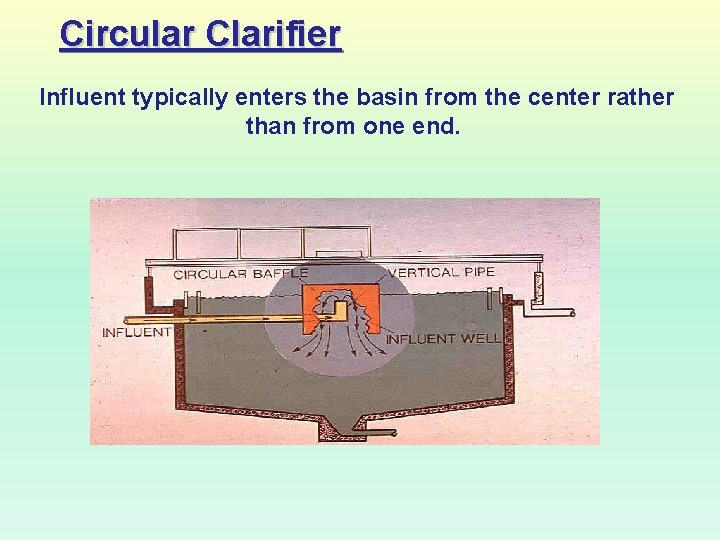 Circular Clarifier

Influent typically enters the basin from the center rather than from one end.

CIRCULAR BAFFLE
VERTICAL PIPE
INFLUENT
INFLUENT WELL